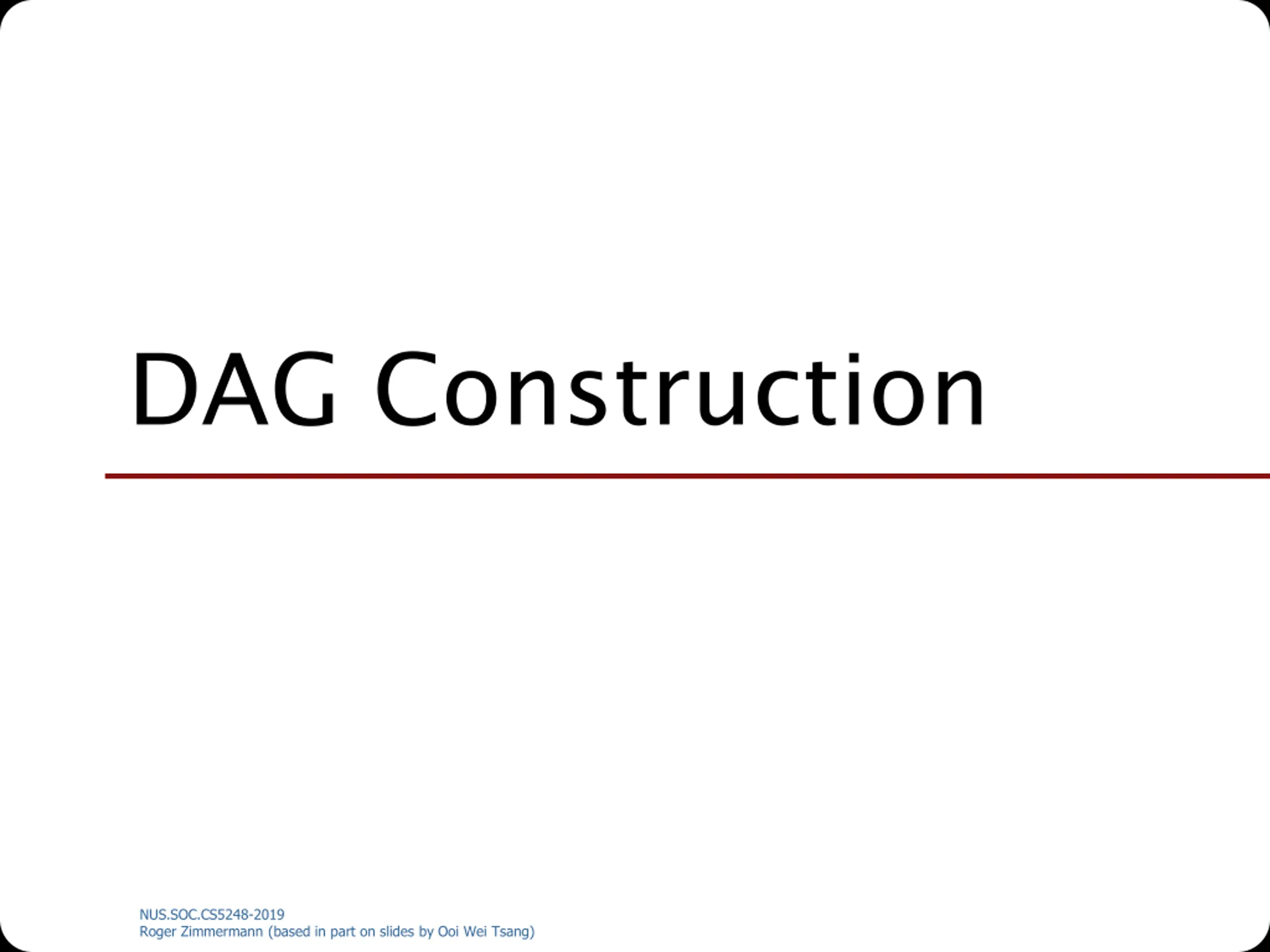 DAG Construction

NUS.SOC.CS5248-2019
Roger Zimmermann (based in part on slides by Ooi Wei Tsang)